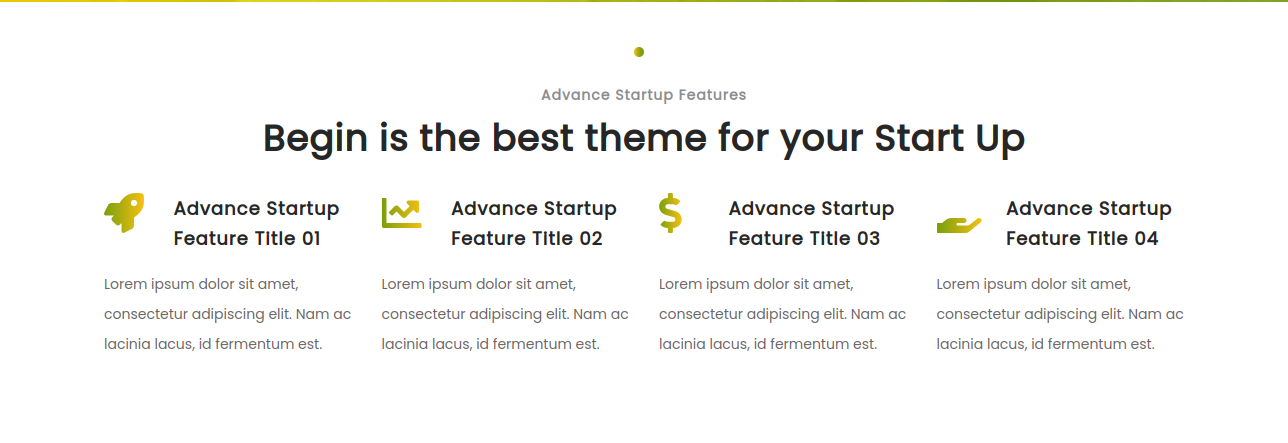 Advance Startup Features

Begin is the best theme for your Start Up

Advance Startup Feature Title 01

Lorem ipsum dolor sit amet, consectetur adipiscing elit. Nam ac lacinia lacus, id fermentum est.

Advance Startup Feature Title 02

Lorem ipsum dolor sit amet, consectetur adipiscing elit. Nam ac lacinia lacus, id fermentum est.

Advance Startup Feature Title 03

Lorem ipsum dolor sit amet, consectetur adipiscing elit. Nam ac lacinia lacus, id fermentum est.

Advance Startup Feature Title 04

Lorem ipsum dolor sit amet, consectetur adipiscing elit. Nam ac lacinia lacus, id fermentum est.